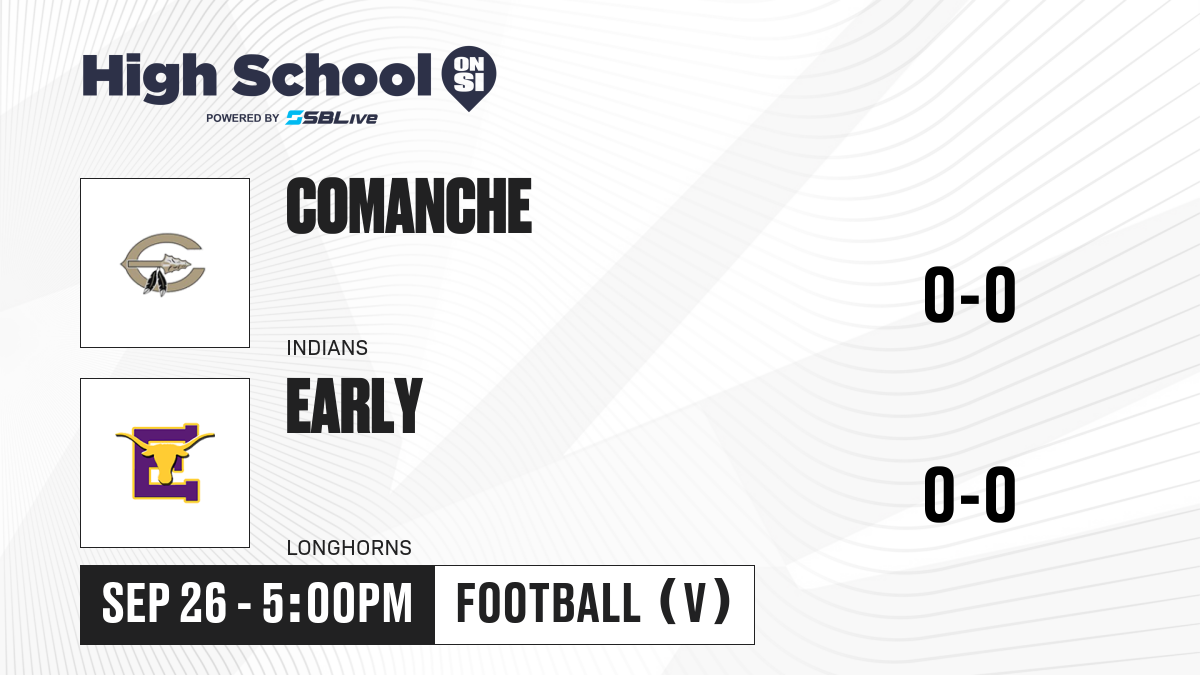 High School ON SI
POWERED BY SBLive

COMANCHE
INDIANS
0-0

EARLY
LONGHORNS
0-0

SEP 26 - 5:00PM
FOOTBALL (V)